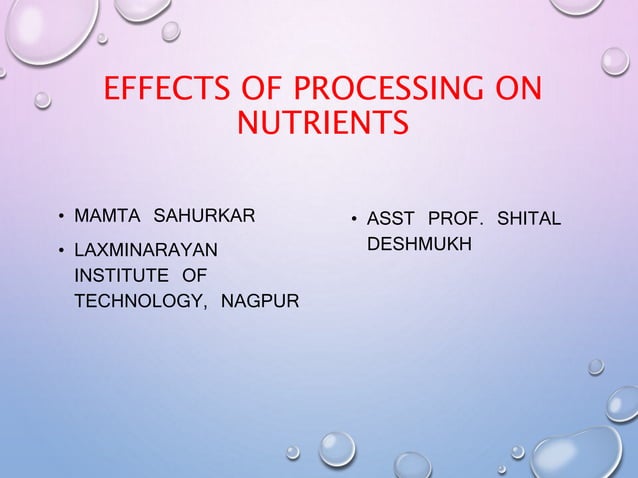 EFFECTS OF PROCESSING ON NUTRIENTS

• MAMTA SAHURKAR
• LAXMINARAYAN INSTITUTE OF TECHNOLOGY, NAGPUR

• ASST PROF. SHITAL DESHMUKH